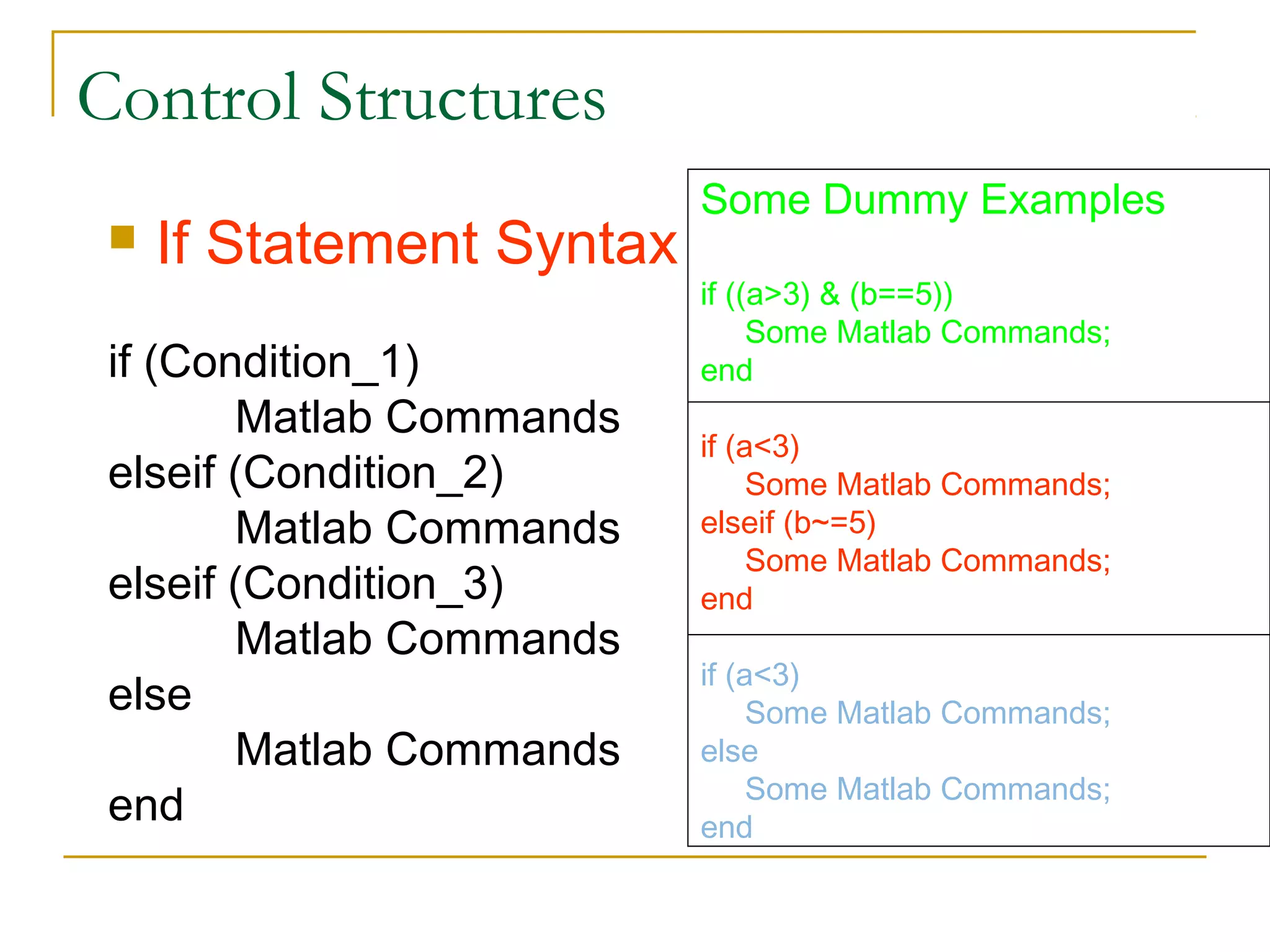 Control Structures

If Statement Syntax

if (Condition_1)
Matlab Commands
elseif (Condition_2)
Matlab Commands
elseif (Condition_3)
Matlab Commands
else
Matlab Commands
end

Some Dummy Examples

if ((a>3) & (b==5))
Some Matlab Commands;
end

if (a<3)
Some Matlab Commands;
elseif (b~=5)
Some Matlab Commands;
end

if (a<3)
Some Matlab Commands;
else
Some Matlab Commands;
end